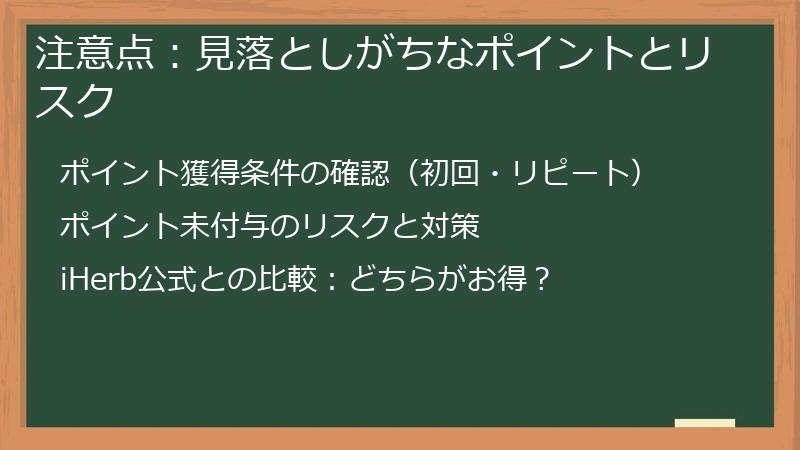 注意点：見落としがちなポイントとリスク

ポイント獲得条件の確認（初回・リピート）

ポイント未付与のリスクと対策

iHerb公式との比較：どちらがお得？